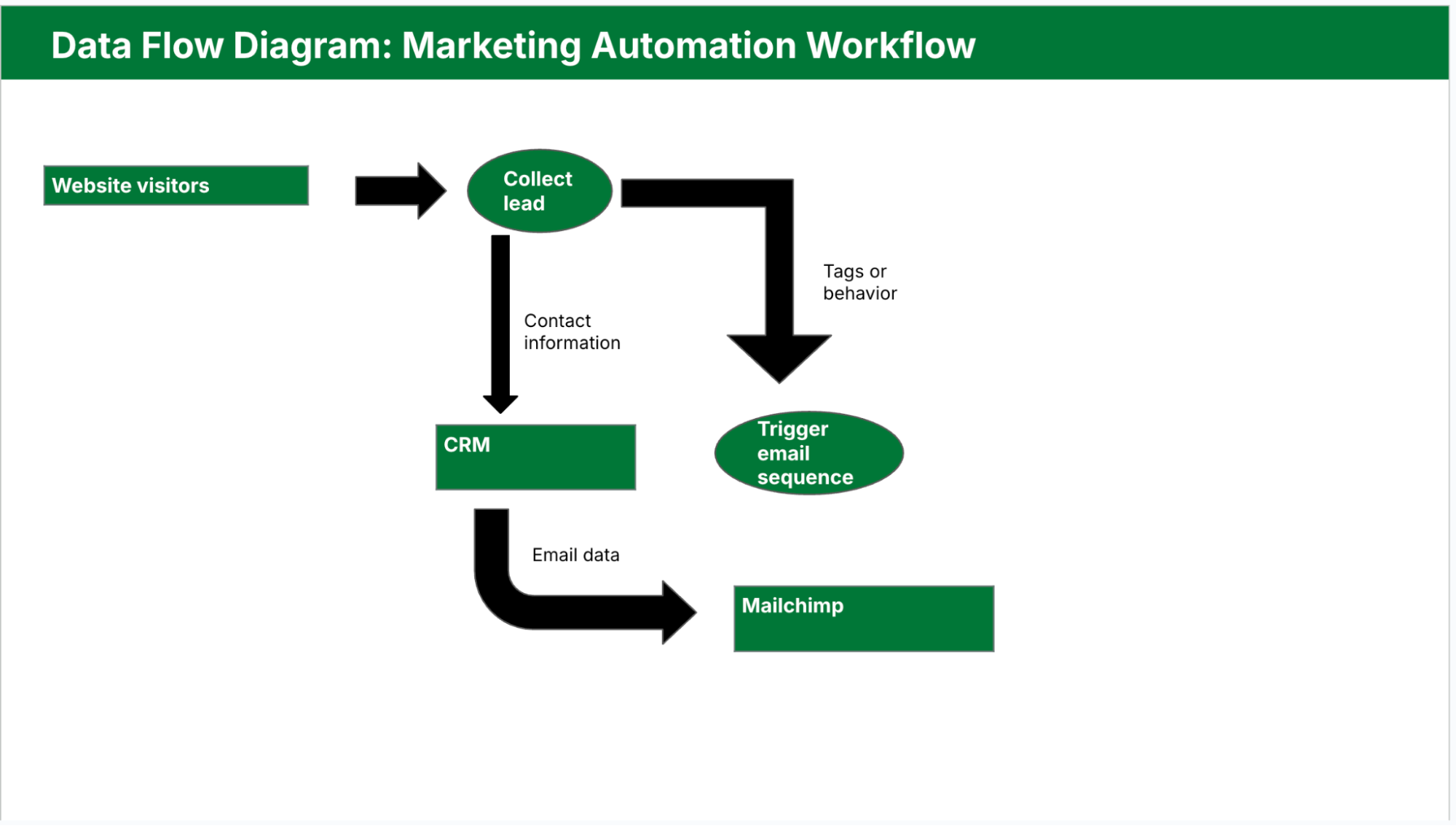 Data Flow Diagram: Marketing Automation Workflow

Website visitors

Collect lead

Tags or behavior

Contact information

CRM

Trigger email sequence

Email data

Mailchimp